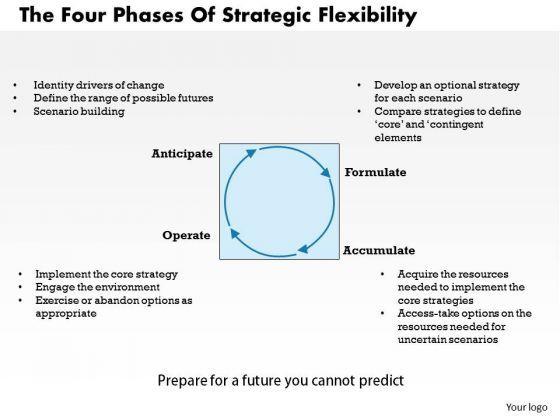 The Four Phases Of Strategic Flexibility

• Identity drivers of change
• Define the range of possible futures
• Scenario building

• Develop an optional strategy for each scenario
• Compare strategies to define 'core' and 'contingent elements

Anticipate

Formulate

Operate

Accumulate

• Implement the core strategy
• Engage the environment
• Exercise or abandon options as appropriate

• Acquire the resources needed to implement the core strategies
• Access-take options on the resources needed for uncertain scenarios

Prepare for a future you cannot predict

Your logo